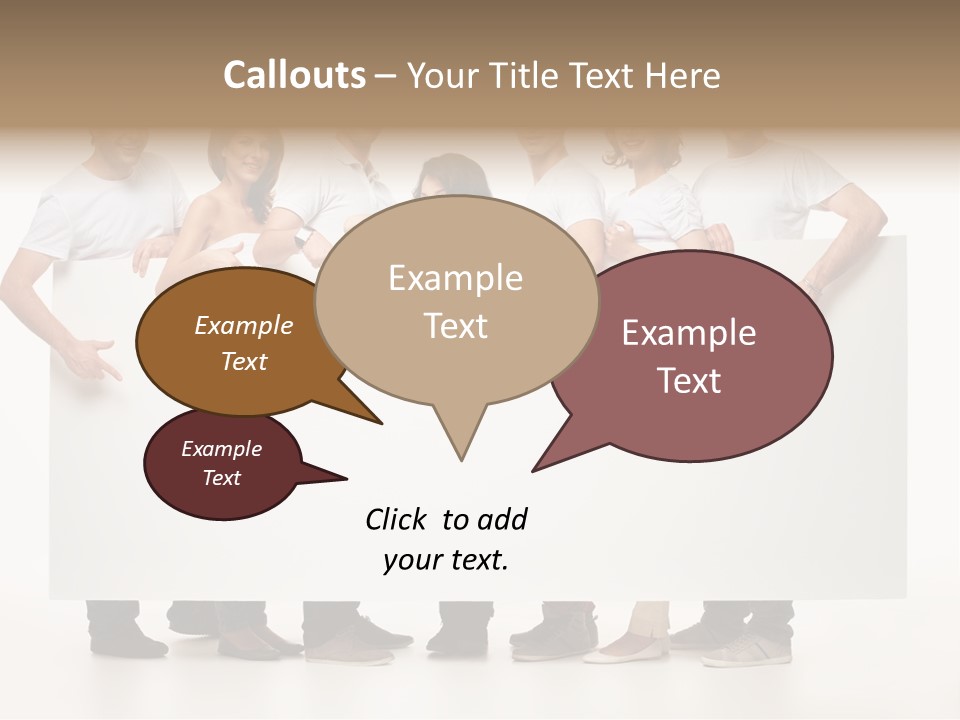 Callouts – Your Title Text Here

Example Text

Example Text

Example Text

Example Text

Click to add your text.